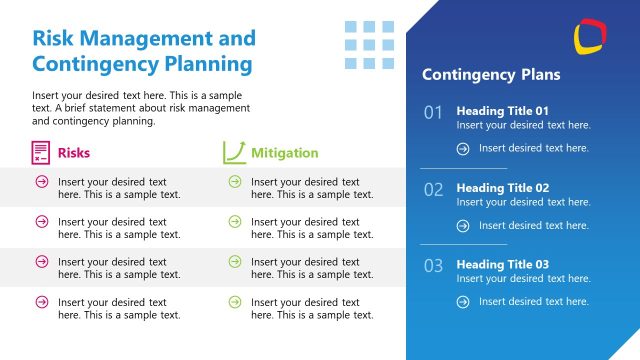 Risk Management and Contingency Planning

Insert your desired text here. This is a sample text. A brief statement about risk management and contingency planning.

| Risks | Mitigation |
|---|---|
| Insert your desired text here. This is a sample text. | Insert your desired text here. This is a sample text. |
| Insert your desired text here. This is a sample text. | Insert your desired text here. This is a sample text. |
| Insert your desired text here. This is a sample text. | Insert your desired text here. This is a sample text. |
| Insert your desired text here. This is a sample text. | Insert your desired text here. This is a sample text. |

Contingency Plans

01 Heading Title 01
Insert your desired text here.
Insert desired text here.

02 Heading Title 02
Insert your desired text here.
Insert desired text here.

03 Heading Title 03
Insert your desired text here.
Insert desired text here.